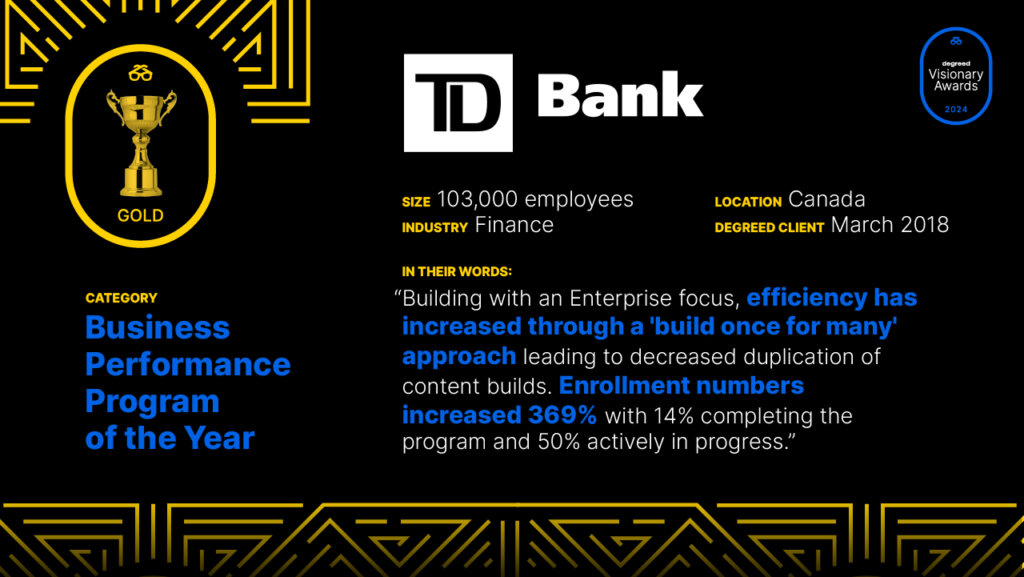 GOLD

CATEGORY
Business Performance Program of the Year

TD Bank

degreed
Visionary Awards
2024

SIZE 103,000 employees
INDUSTRY Finance

LOCATION Canada
DEGREED CLIENT March 2018

IN THEIR WORDS:
“Building with an Enterprise focus, efficiency has increased through a 'build once for many' approach leading to decreased duplication of content builds. Enrollment numbers increased 369% with 14% completing the program and 50% actively in progress.”